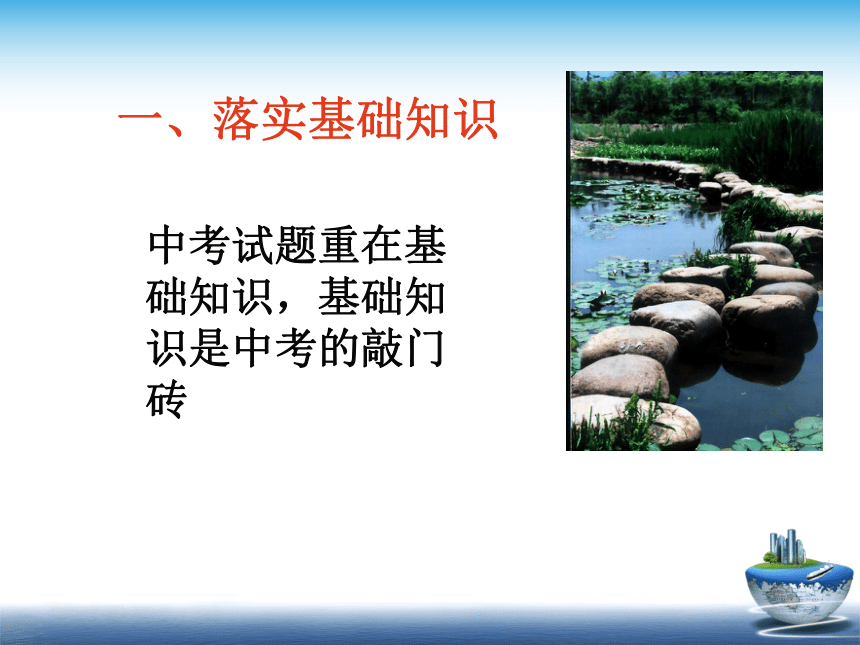 一、落实基础知识

中考试题重在基础知识，基础知识是中考的敲门砖